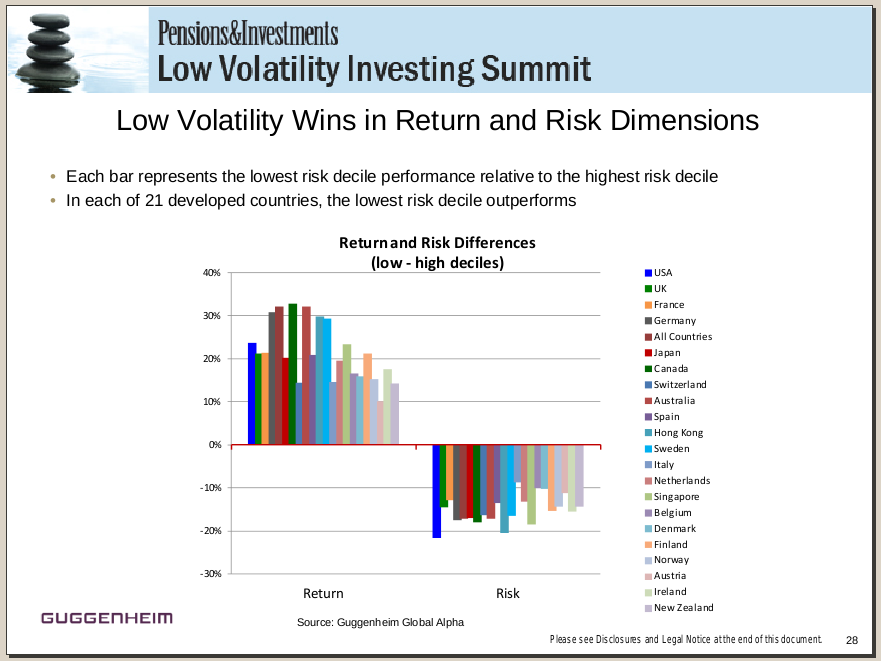 Pensions&Investments
Low Volatility Investing Summit

Low Volatility Wins in Return and Risk Dimensions

• Each bar represents the lowest risk decile performance relative to the highest risk decile
• In each of 21 developed countries, the lowest risk decile outperforms

Return and Risk Differences
(low - high deciles)

40%
30%
20%
10%
0%
-10%
-20%
-30%

Return
Risk

USA
UK
France
Germany
All Countries
Japan
Canada
Switzerland
Australia
Spain
Hong Kong
Sweden
Italy
Netherlands
Singapore
Belgium
Denmark
Finland
Norway
Austria
Ireland
New Zealand

GUGGENHEIM

Source: Guggenheim Global Alpha

Please see Disclosures and Legal Notice at the end of this document.

28